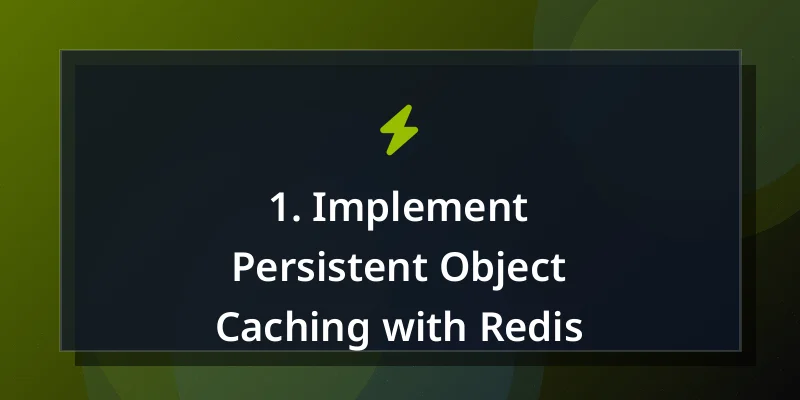 1. Implement Persistent Object Caching with Redis